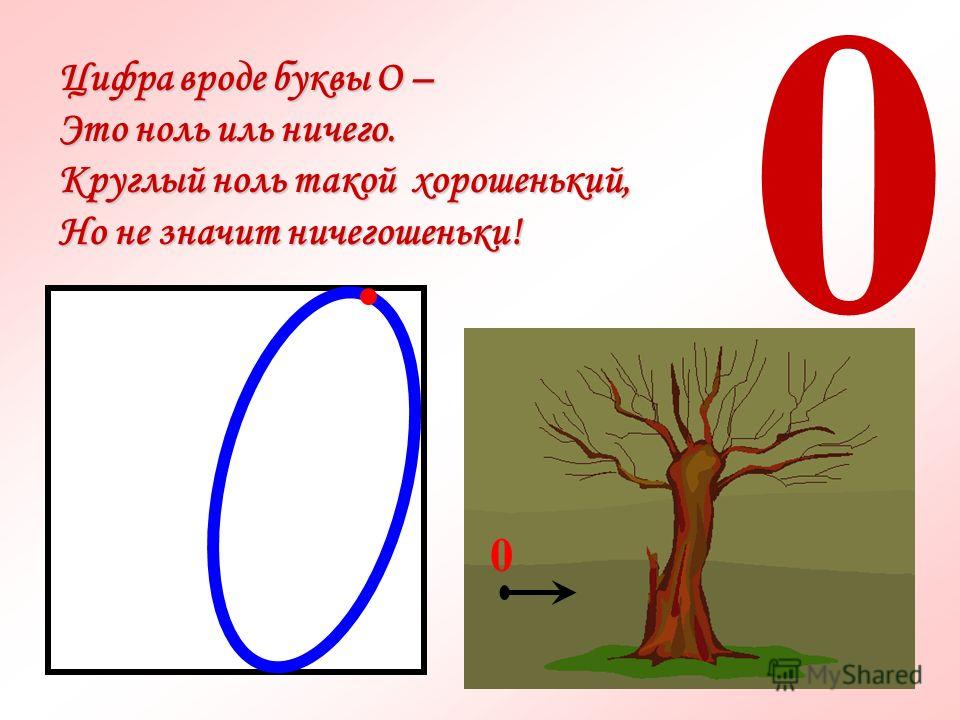 Цифра вроде буквы О –
Это ноль иль ничего.
Круглый ноль такой хорошенький,
Но не значит ничегошеньки!

0

0

MyShared